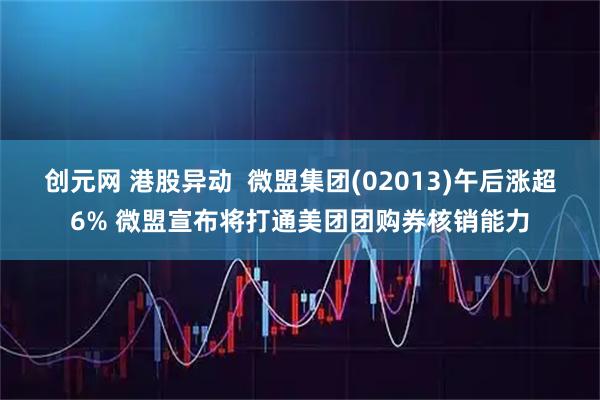 创元网 港股异动 微盟集团(02013)午后涨超6% 微盟宣布将打通美团团购券核销能力